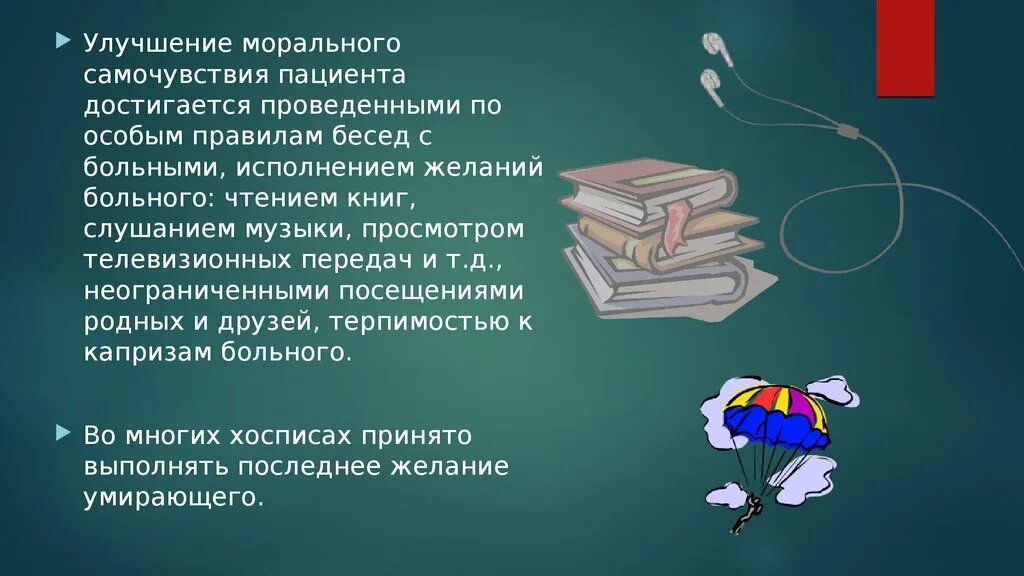 Улучшение морального самочувствия пациента достигается проведенными по особым правилам бесед с больными, исполнением желаний больного: чтением книг, слушанием музыки, просмотром телевизионных передач и т.д., неограниченными посещениями родных и друзей, терпимостью к капризам больного.

Во многих хосписах принято выполнять последнее желание умирающего.